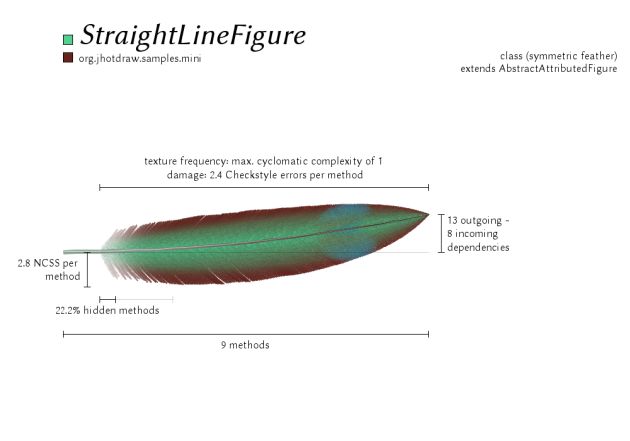 StraightLineFigure
org.jhotdraw.samples.mini

class (symmetric feather)
extends AbstractAttributedFigure

texture frequency: max. cyclomatic complexity of 1
damage: 2.4 Checkstyle errors per method

13 outgoing - 8 incoming dependencies

2.8 NCSS per method

22.2% hidden methods

9 methods